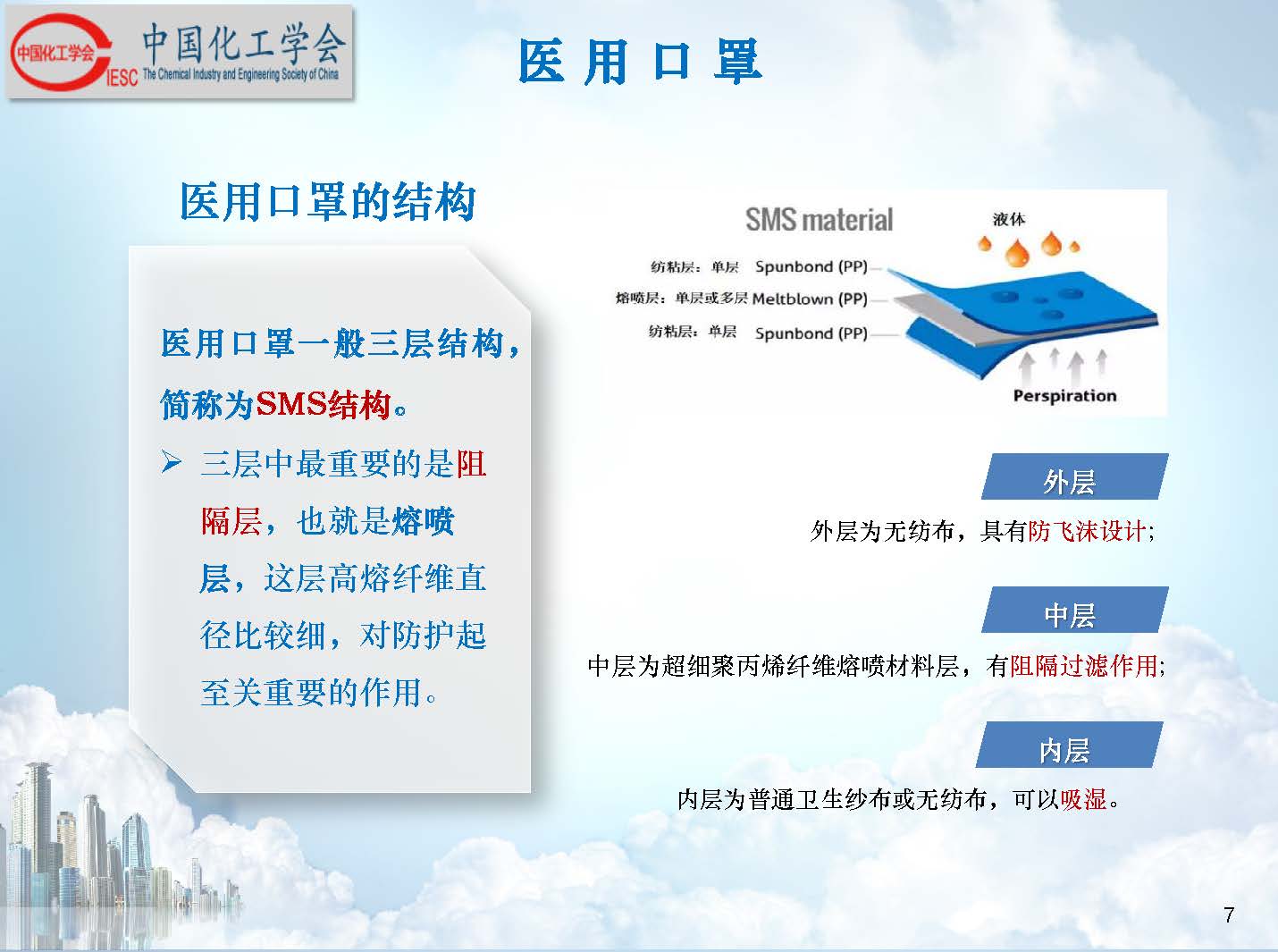 中国化工学会 CIESC 中国化工学会 The Chemical Industry and Engineering Society of China

医 用 口 罩

医用口罩的结构

医用口罩一般三层结构，简称为SMS结构。

➢ 三层中最重要的是阻隔层，也就是熔喷层，这层高熔纤维直径比较细，对防护起至关重要的作用。

SMS material

液体

纺粘层：单层 Spunbond (PP)

熔喷层：单层或多层 Meltblown (PP)

纺粘层：单层 Spunbond (PP)

Perspiration

外层

外层为无纺布，具有防飞沫设计；

中层

中层为超细聚丙烯纤维熔喷材料层，有阻隔过滤作用；

内层

内层为普通卫生纱布或无纺布，可以吸湿。

7